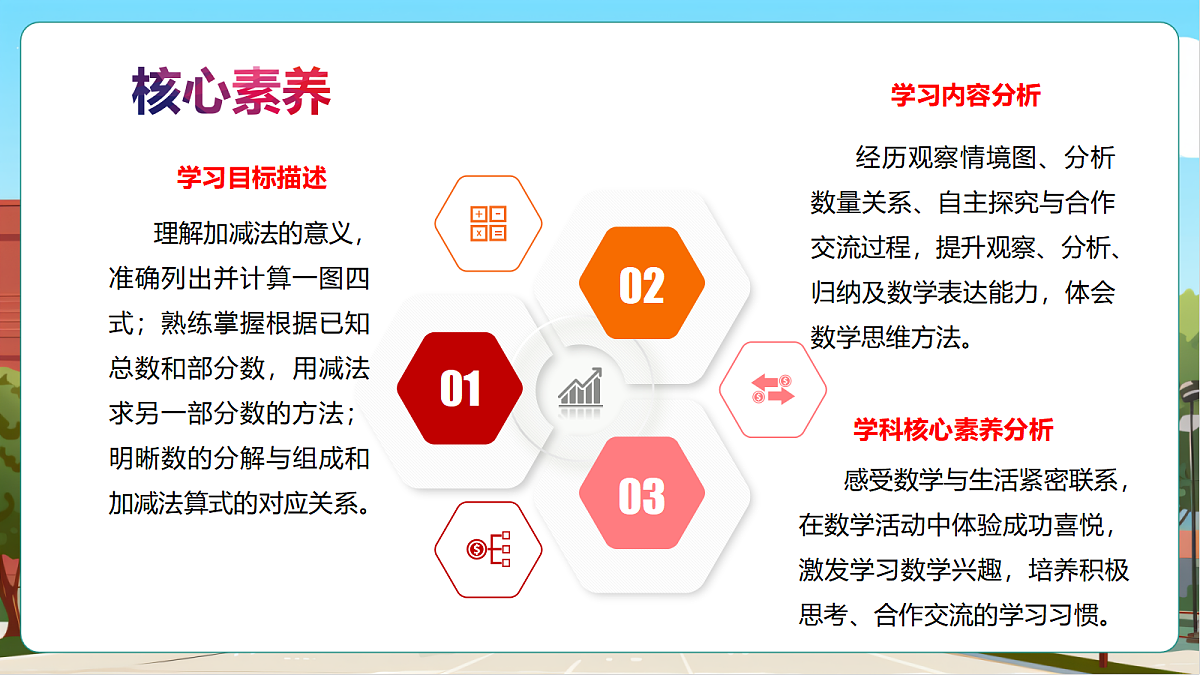 核心素养

学习目标描述

理解加减法的意义，准确列出并计算一图四式；熟练掌握根据已知总数和部分数，用减法求另一部分数的方法；明晰数的分解与组成和加减法算式的对应关系。

01

02

03

学习内容分析

经历观察情境图、分析数量关系、自主探究与合作交流过程，提升观察、分析、归纳及数学表达能力，体会数学思维方法。

学科核心素养分析

感受数学与生活紧密联系，在数学活动中体验成功喜悦，激发学习数学兴趣，培养积极思考、合作交流的学习习惯。